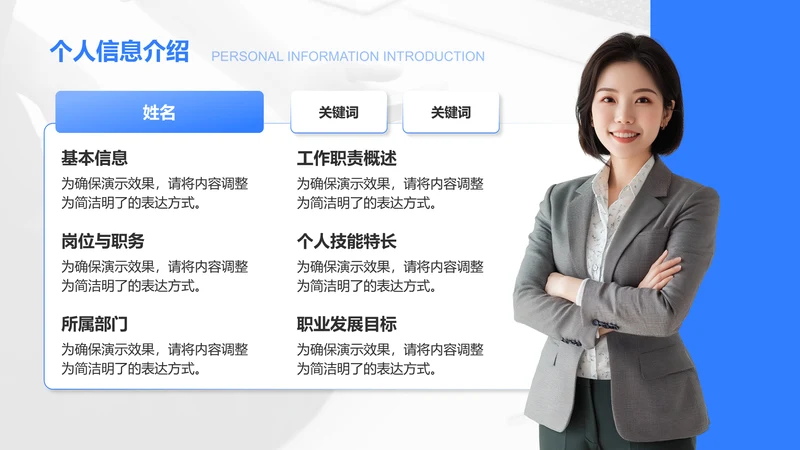 个人信息介绍 PERSONAL INFORMATION INTRODUCTION

姓名

关键词

关键词

基本信息
为确保演示效果，请将内容调整为简洁明了的表达方式。

岗位与职务
为确保演示效果，请将内容调整为简洁明了的表达方式。

所属部门
为确保演示效果，请将内容调整为简洁明了的表达方式。

工作职责概述
为确保演示效果，请将内容调整为简洁明了的表达方式。

个人技能特长
为确保演示效果，请将内容调整为简洁明了的表达方式。

职业发展目标
为确保演示效果，请将内容调整为简洁明了的表达方式。